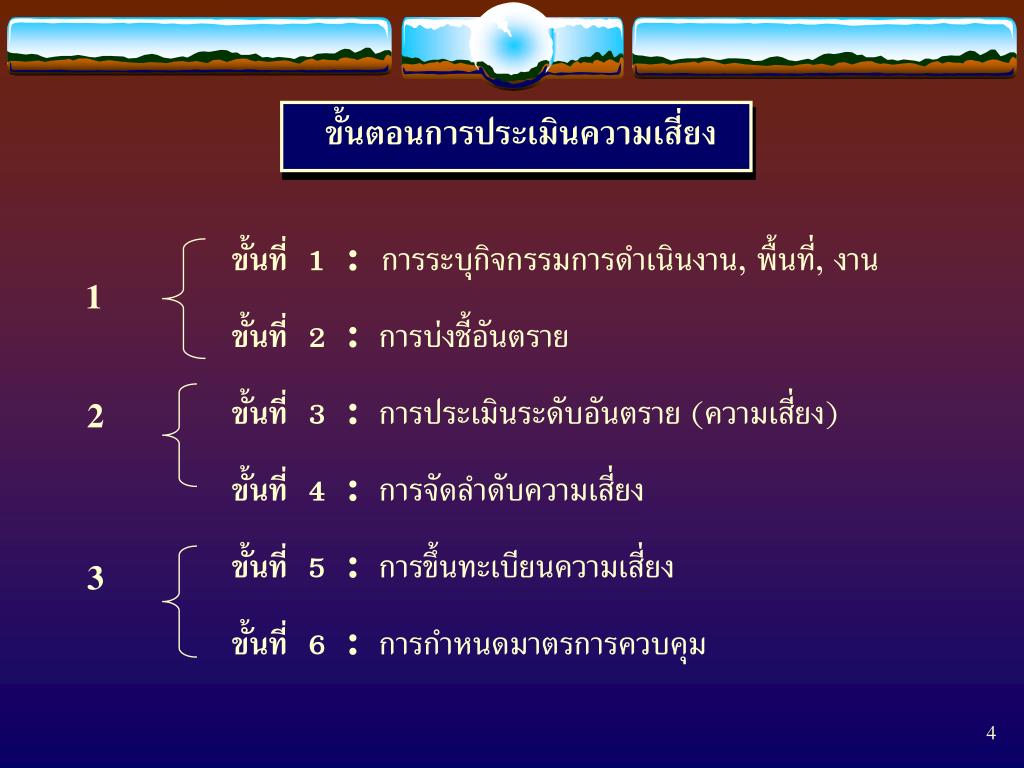 ขั้นตอนการประเมินความเสี่ยง

1

ขั้นที่ 1 : การระบุกิจกรรมการดำเนินงาน, พื้นที่, งาน

ขั้นที่ 2 : การบ่งชี้อันตราย

2

ขั้นที่ 3 : การประเมินระดับอันตราย (ความเสี่ยง)

ขั้นที่ 4 : การจัดลำดับความเสี่ยง

3

ขั้นที่ 5 : การขึ้นทะเบียนความเสี่ยง

ขั้นที่ 6 : การกำหนดมาตรการควบคุม

4